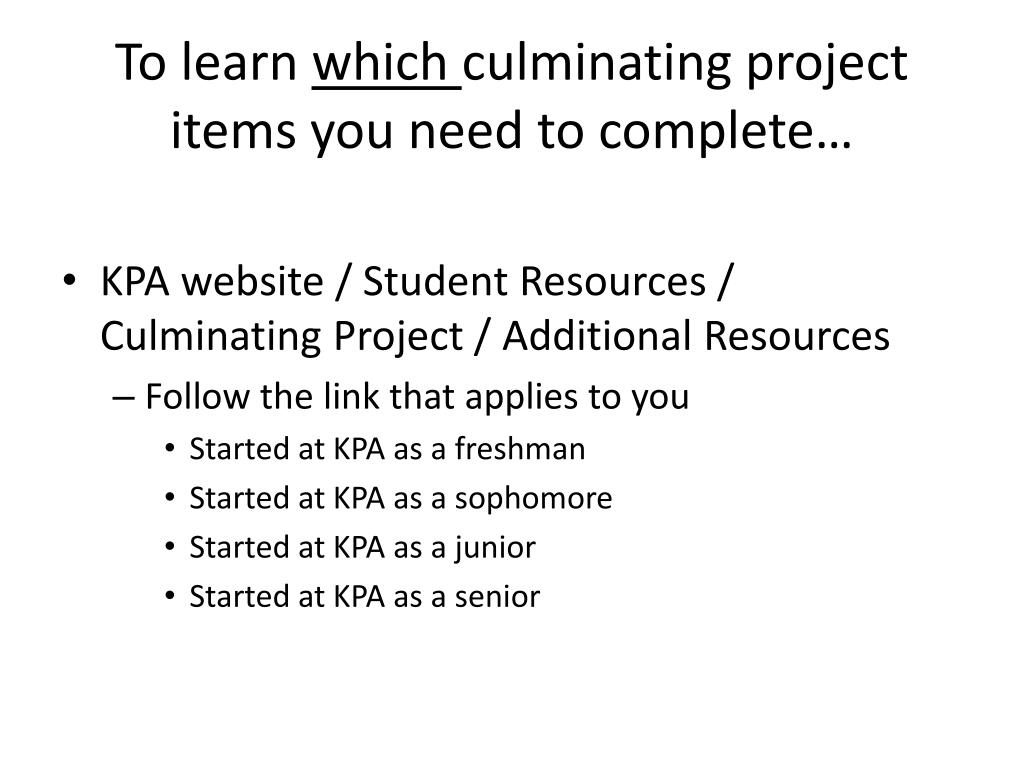 To learn which culminating project items you need to complete…

• KPA website / Student Resources / Culminating Project / Additional Resources
– Follow the link that applies to you
• Started at KPA as a freshman
• Started at KPA as a sophomore
• Started at KPA as a junior
• Started at KPA as a senior